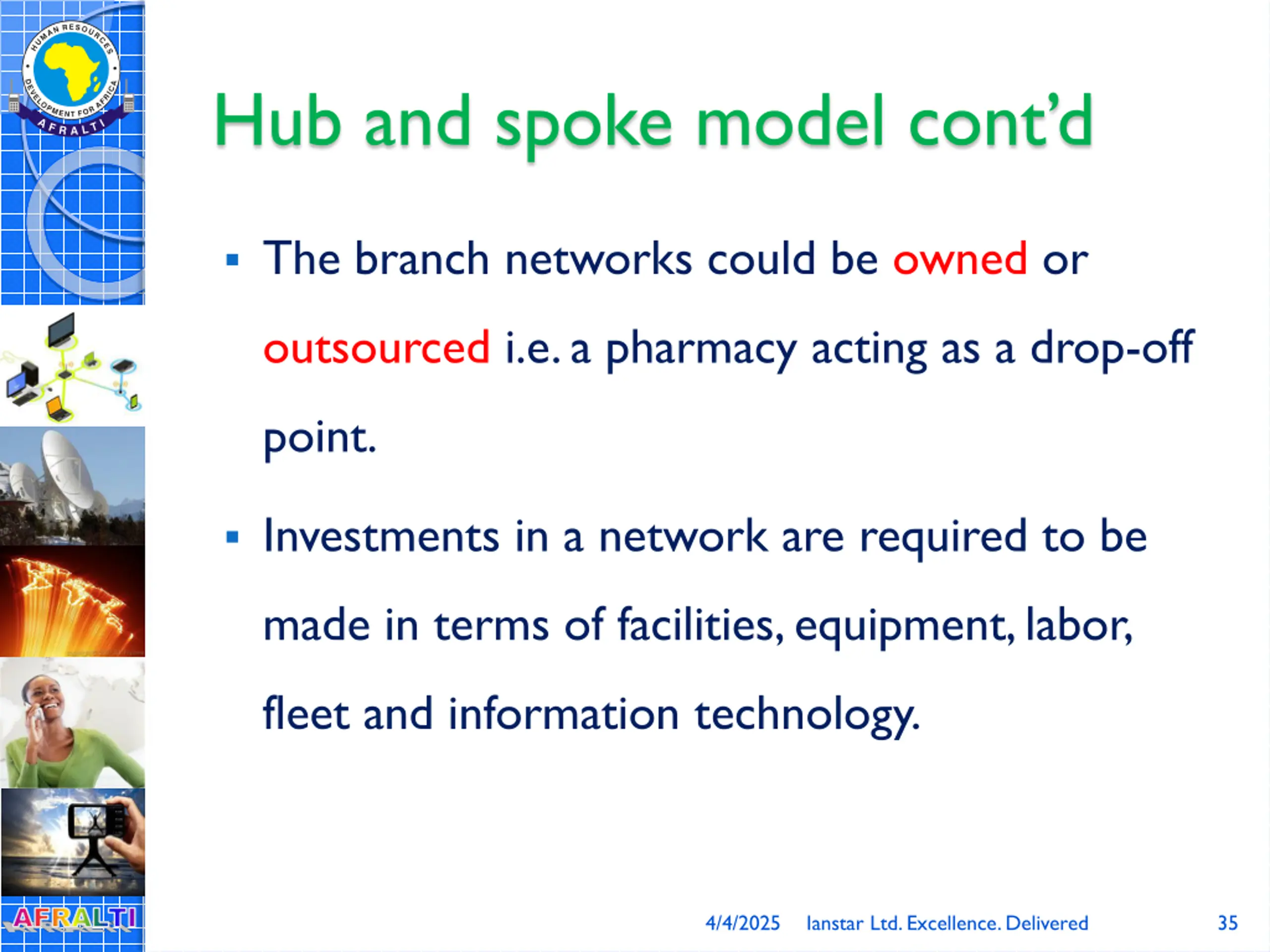 HUMAN RESOURCES DEVELOPMENT FOR AFRICA
AFRALTI

Hub and spoke model cont'd

▪ The branch networks could be owned or outsourced i.e. a pharmacy acting as a drop-off point.

▪ Investments in a network are required to be made in terms of facilities, equipment, labor, fleet and information technology.

AFRALTI

4/4/2025 Ianstar Ltd. Excellence. Delivered 35